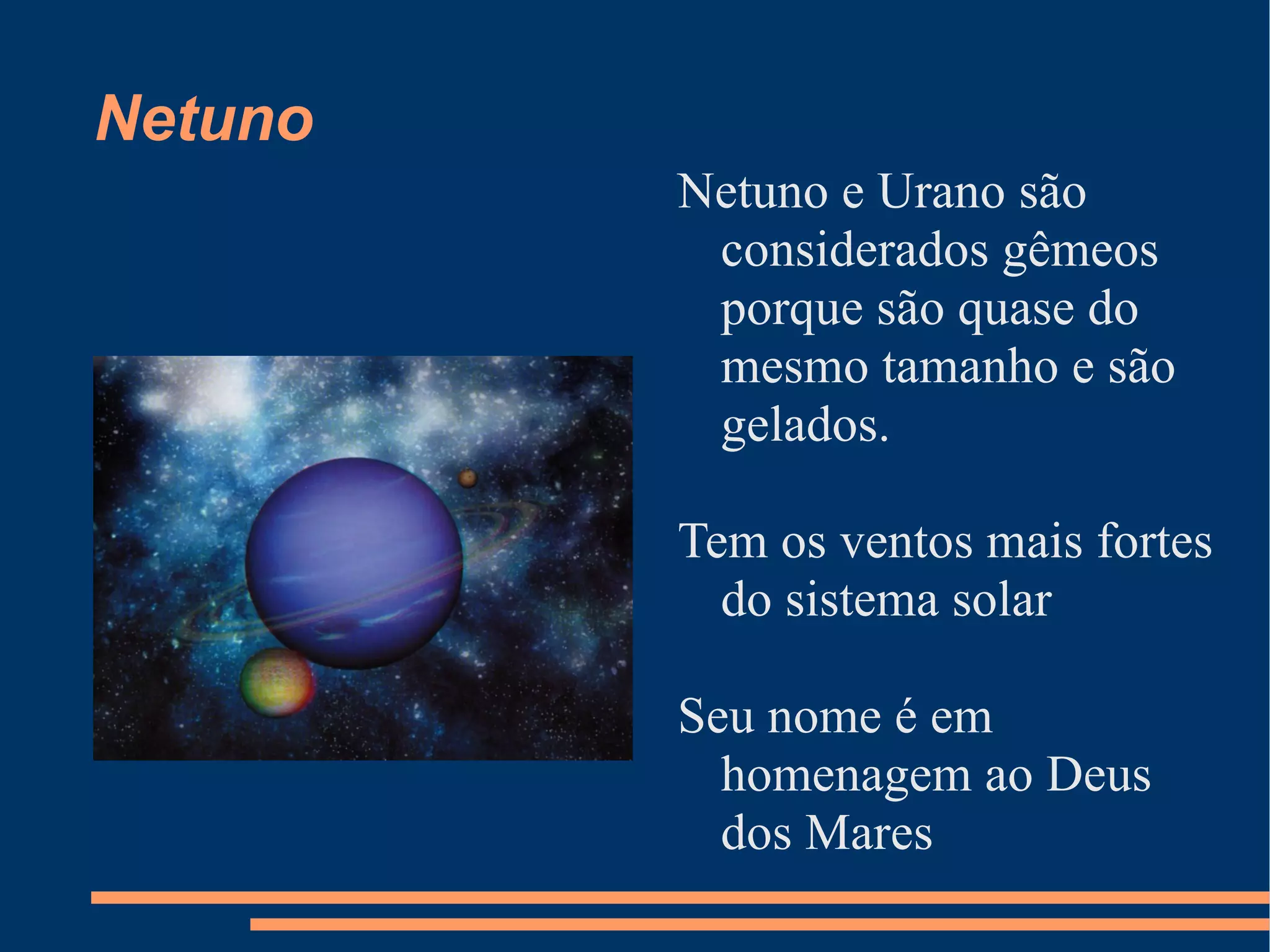 Netuno

Netuno e Urano são considerados gêmeos porque são quase do mesmo tamanho e são gelados.

Tem os ventos mais fortes do sistema solar

Seu nome é em homenagem ao Deus dos Mares